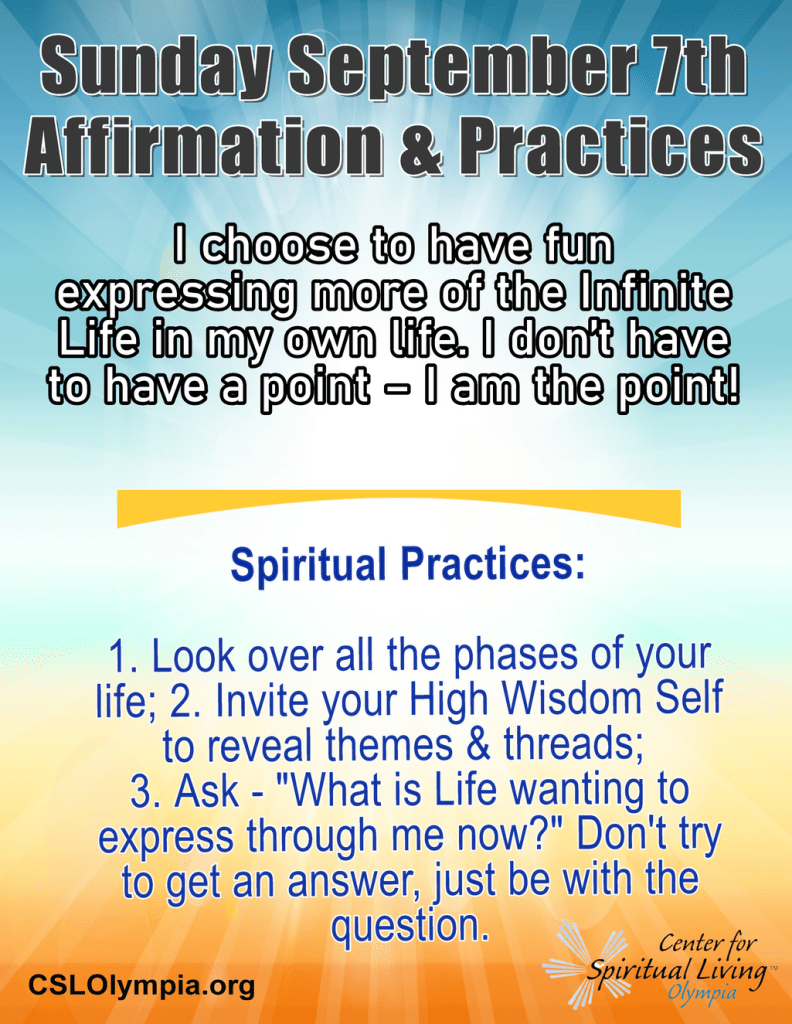 Sunday September 7th
Affirmation & Practices

I choose to have fun expressing more of the Infinite Life in my own life. I don't have to have a point – I am the point!

Spiritual Practices:

1. Look over all the phases of your life; 2. Invite your High Wisdom Self to reveal themes & threads;
3. Ask - "What is Life wanting to express through me now?" Don't try to get an answer, just be with the question.

CSLOlympia.org

Center for Spiritual Living™ Olympia